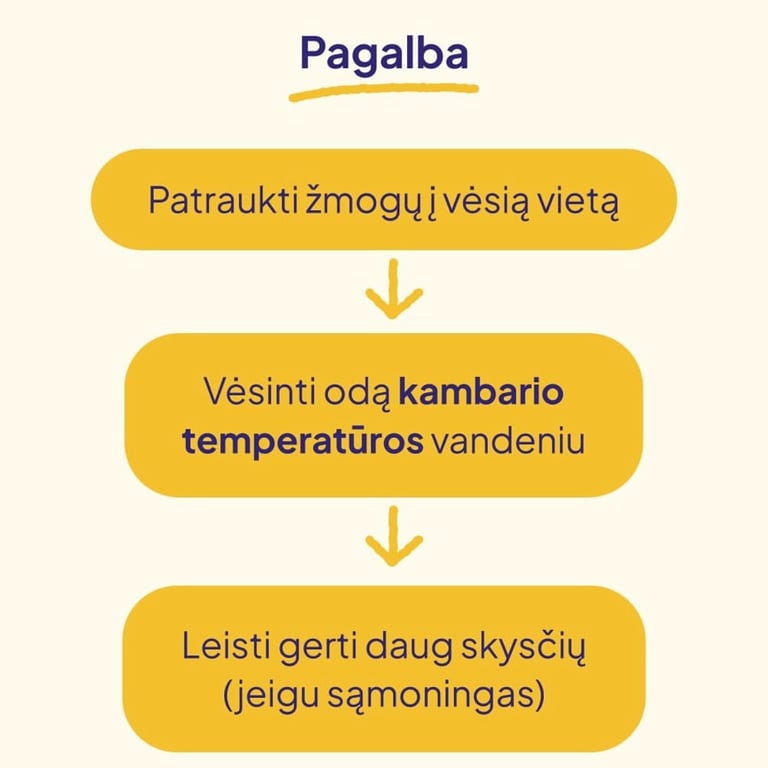 Pagalba

Patraukti žmogų į vėsią vietą

Vėsinti odą kambario temperatūros vandeniu

Leisti gerti daug skysčių (jeigu sąmoningas)